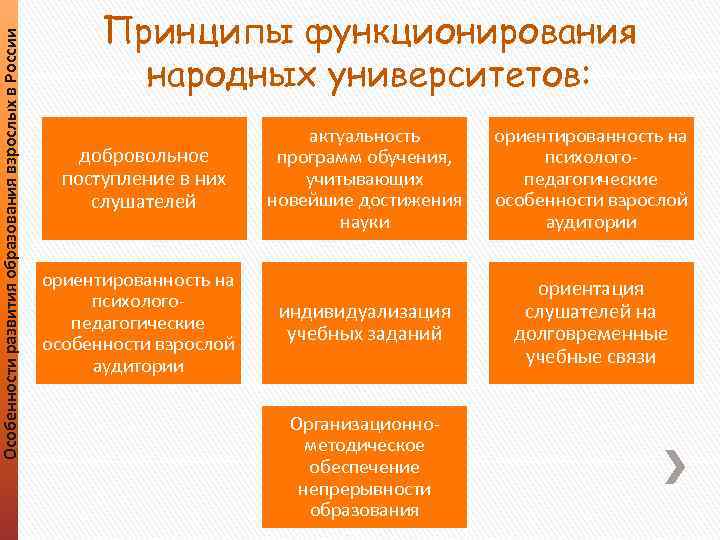 Особенности развития образования взрослых в России

Принципы функционирования народных университетов:

добровольное поступление в них слушателей

актуальность программ обучения, учитывающих новейшие достижения науки

ориентированность на психолого-педагогические особенности взрослой аудитории

ориентированность на психолого-педагогические особенности взрослой аудитории

индивидуализация учебных заданий

ориентация слушателей на долговременные учебные связи

Организационно-методическое обеспечение непрерывности образования